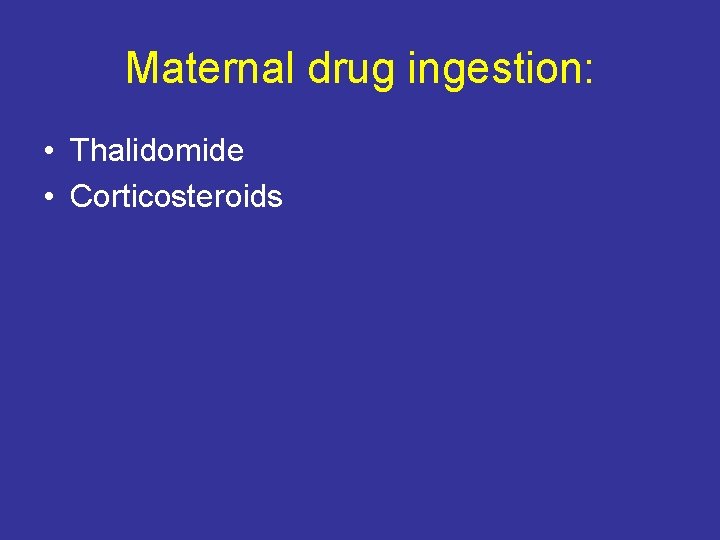 Maternal drug ingestion:

• Thalidomide
• Corticosteroids